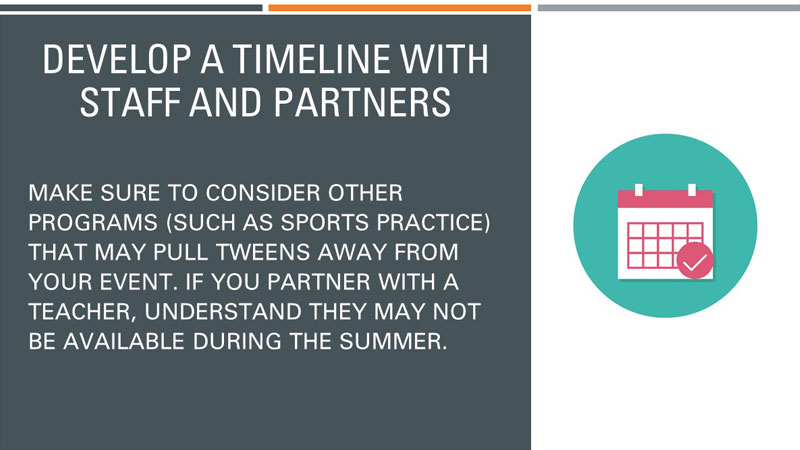 DEVELOP A TIMELINE WITH STAFF AND PARTNERS

MAKE SURE TO CONSIDER OTHER PROGRAMS (SUCH AS SPORTS PRACTICE) THAT MAY PULL TWEENS AWAY FROM YOUR EVENT. IF YOU PARTNER WITH A TEACHER, UNDERSTAND THEY MAY NOT BE AVAILABLE DURING THE SUMMER.